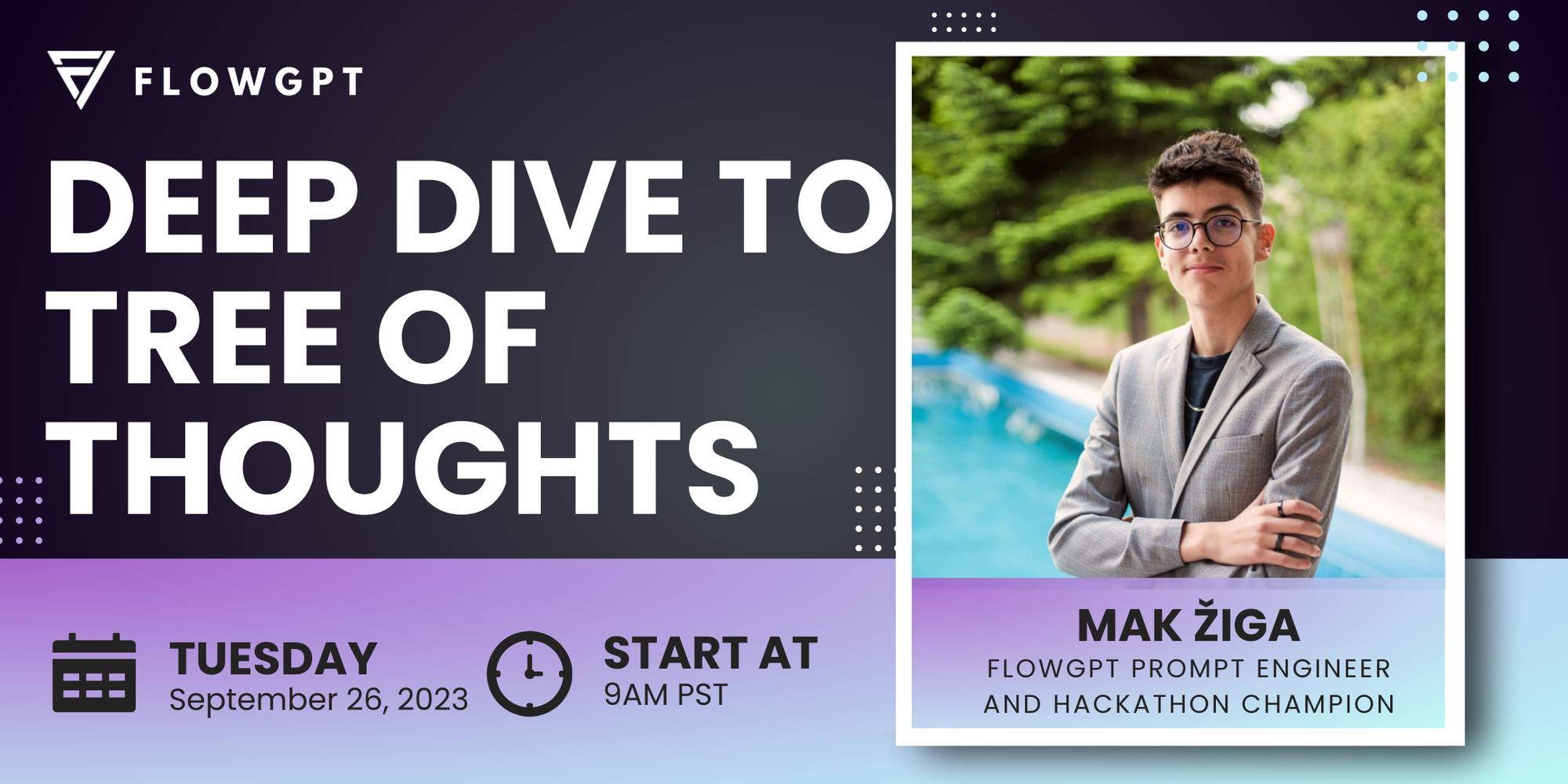 FLOWGPT

DEEP DIVE TO TREE OF THOUGHTS

TUESDAY
September 26, 2023

START AT
9AM PST

MAK ŽIGA
FLOWGPT PROMPT ENGINEER AND HACKATHON CHAMPION